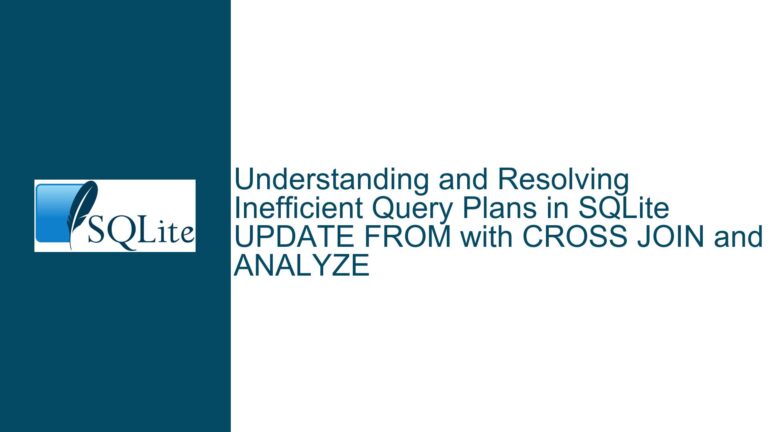 SQLite

Understanding and Resolving Inefficient Query Plans in SQLite UPDATE FROM with CROSS JOIN and ANALYZE